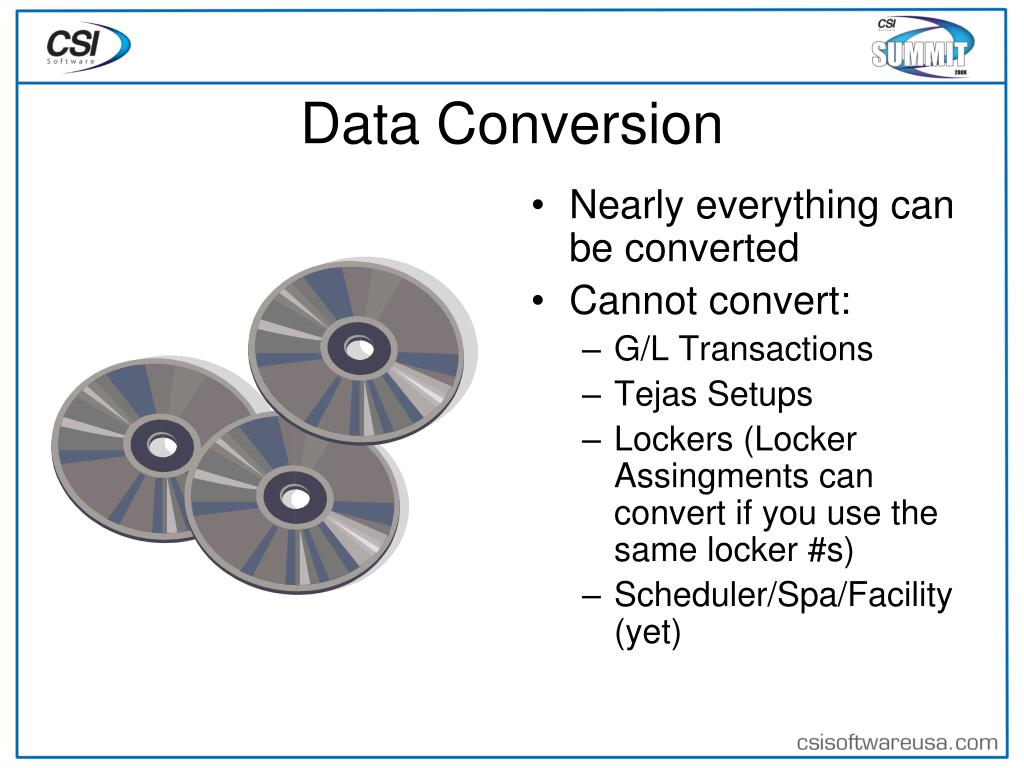 CSI Software

CSI SUMMIT 2008

Data Conversion

• Nearly everything can be converted
• Cannot convert:
– G/L Transactions
– Tejas Setups
– Lockers (Locker Assingments can convert if you use the same locker #s)
– Scheduler/Spa/Facility (yet)

csisoftwareusa.com